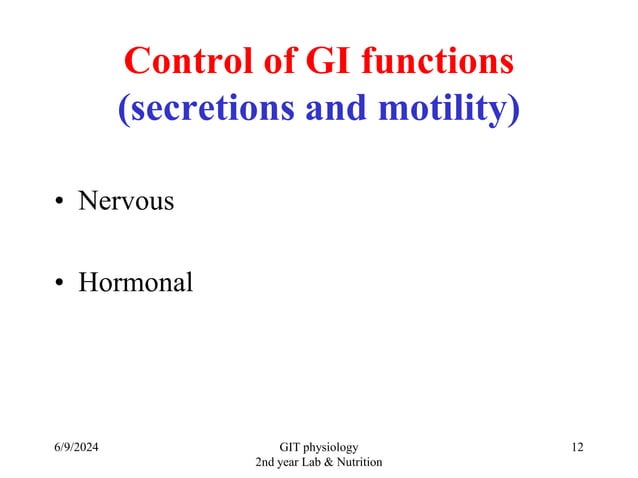 Control of GI functions
(secretions and motility)

• Nervous

• Hormonal

6/9/2024

GIT physiology
2nd year Lab & Nutrition

12